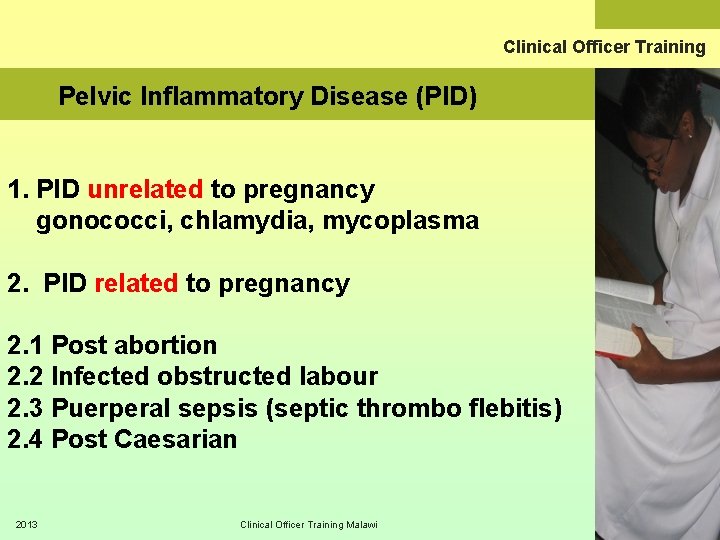 Clinical Officer Training

Pelvic Inflammatory Disease (PID)

1. PID unrelated to pregnancy
gonococci, chlamydia, mycoplasma

2. PID related to pregnancy

2.1 Post abortion
2.2 Infected obstructed labour
2.3 Puerperal sepsis (septic thrombo flebitis)
2.4 Post Caesarian

2013

Clinical Officer Training Malawi